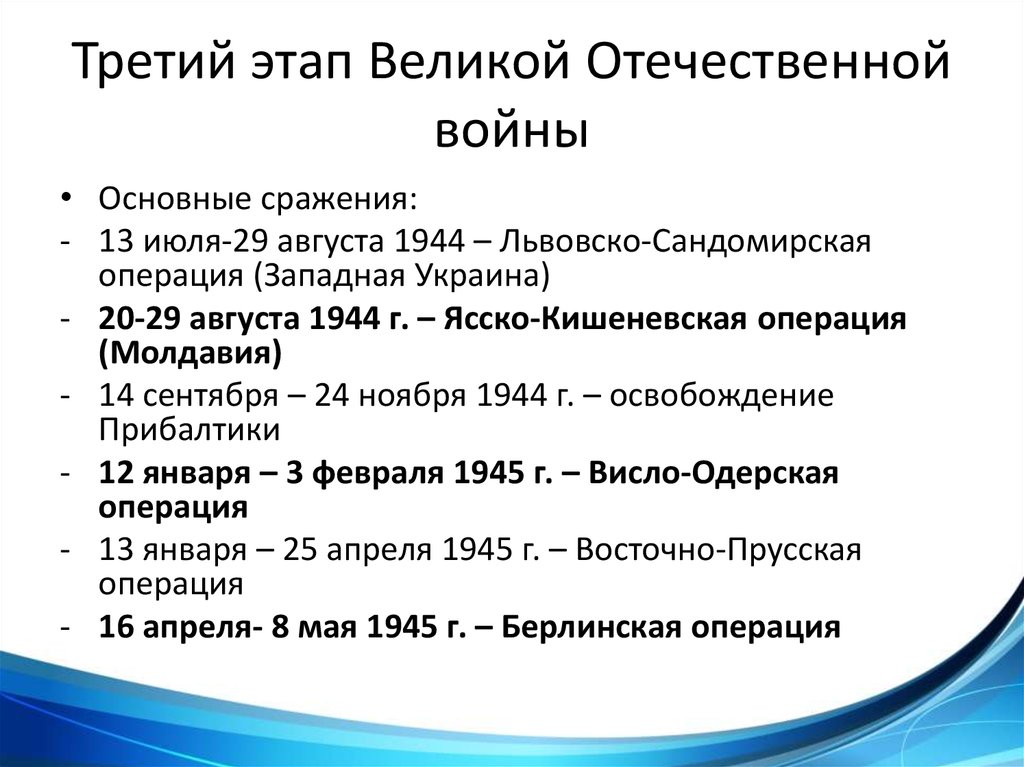 Третий этап Великой Отечественной войны

• Основные сражения:
- 13 июля-29 августа 1944 – Львовско-Сандомирская операция (Западная Украина)
- 20-29 августа 1944 г. – Ясско-Кишеневская операция (Молдавия)
- 14 сентября – 24 ноября 1944 г. – освобождение Прибалтики
- 12 января – 3 февраля 1945 г. – Висло-Одерская операция
- 13 января – 25 апреля 1945 г. – Восточно-Прусская операция
- 16 апреля- 8 мая 1945 г. – Берлинская операция